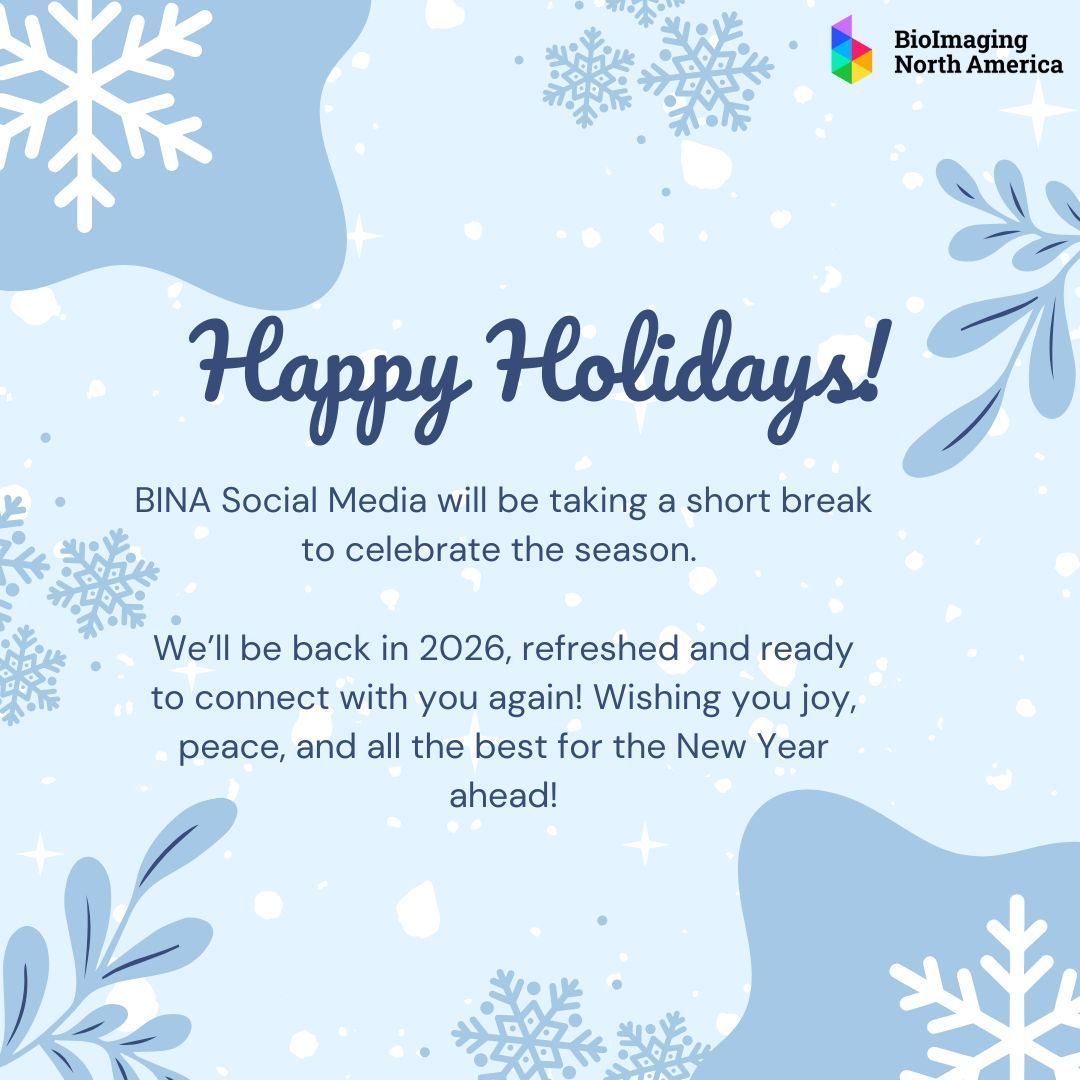 BioImaging North America

Happy Holidays!

BINA Social Media will be taking a short break to celebrate the season.

We'll be back in 2026, refreshed and ready to connect with you again! Wishing you joy, peace, and all the best for the New Year ahead!